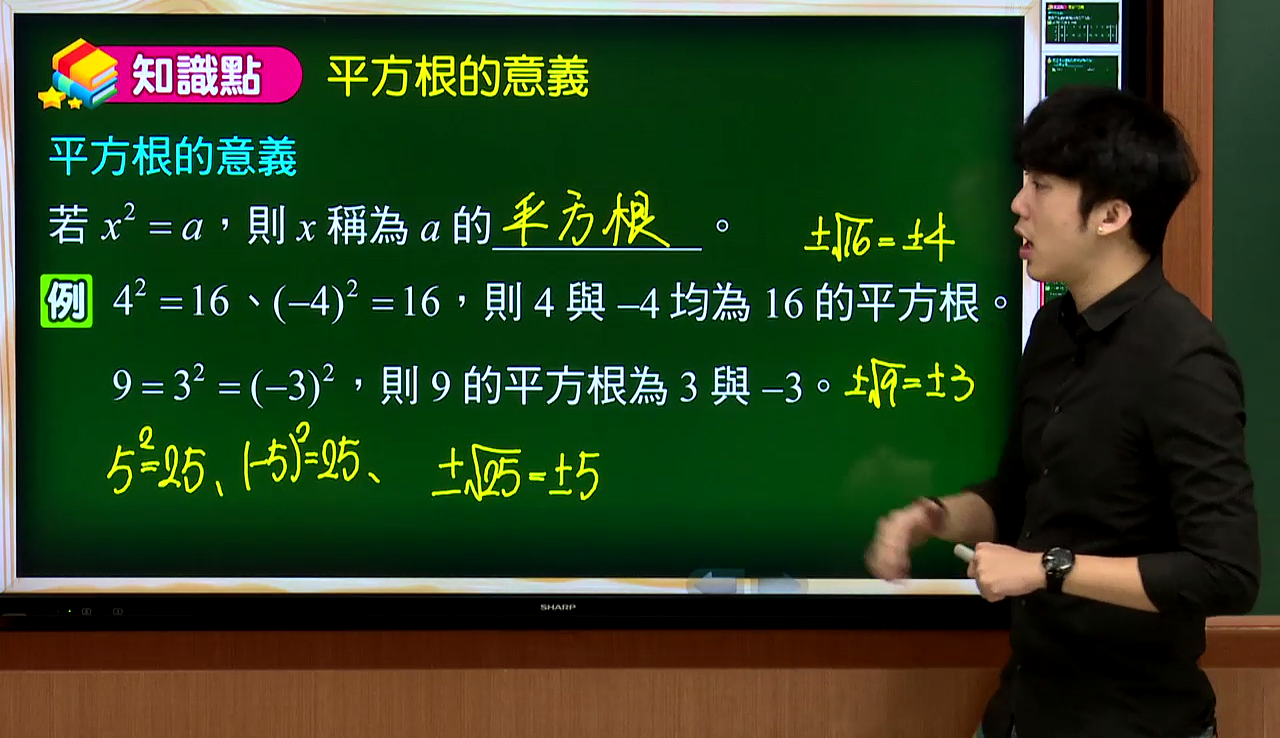 知識點 平方根的意義

平方根的意義

若 $x^2=a$，則 $x$ 稱為 $a$ 的 平方根 。 $\pm\sqrt{16}=\pm4$

例 $4^2=16$、$(-4)^2=16$，則 4 與 $-4$ 均為 16 的平方根。

$9=3^2=(-3)^2$，則 9 的平方根為 3 與 $-3$。 $\pm\sqrt{9}=\pm3$

$5^2=25$、$(-5)^2=25$、 $\pm\sqrt{25}=\pm5$

SHARP